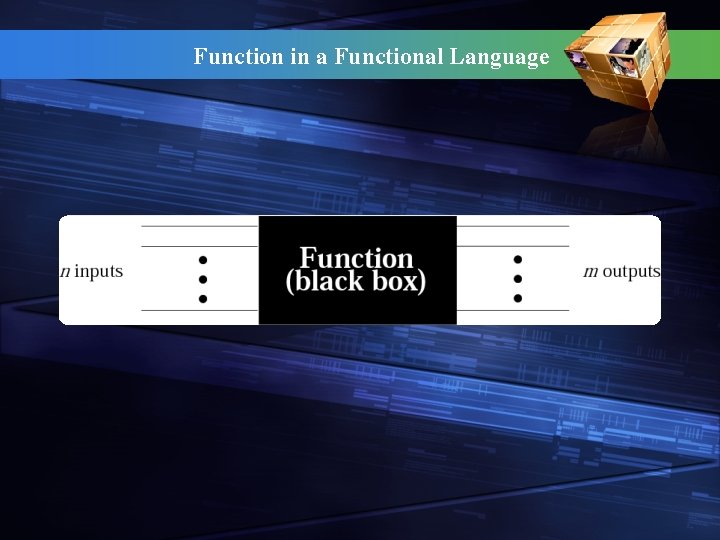 Function in a Functional Language

$n$ inputs

Function
(black box)

$m$ outputs